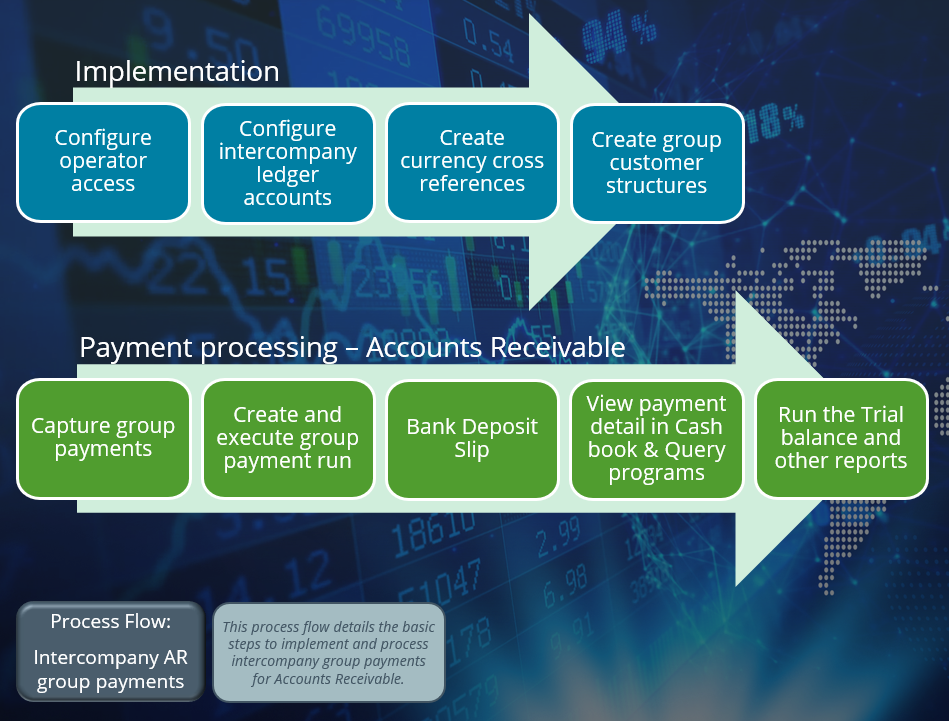 Implementation

Configure operator access

Configure intercompany ledger accounts

Create currency cross references

Create group customer structures

Payment processing – Accounts Receivable

Capture group payments

Create and execute group payment run

Bank Deposit Slip

View payment detail in Cash book & Query programs

Run the Trial balance and other reports

Process Flow:

Intercompany AR group payments

This process flow details the basic steps to implement and process intercompany group payments for Accounts Receivable.